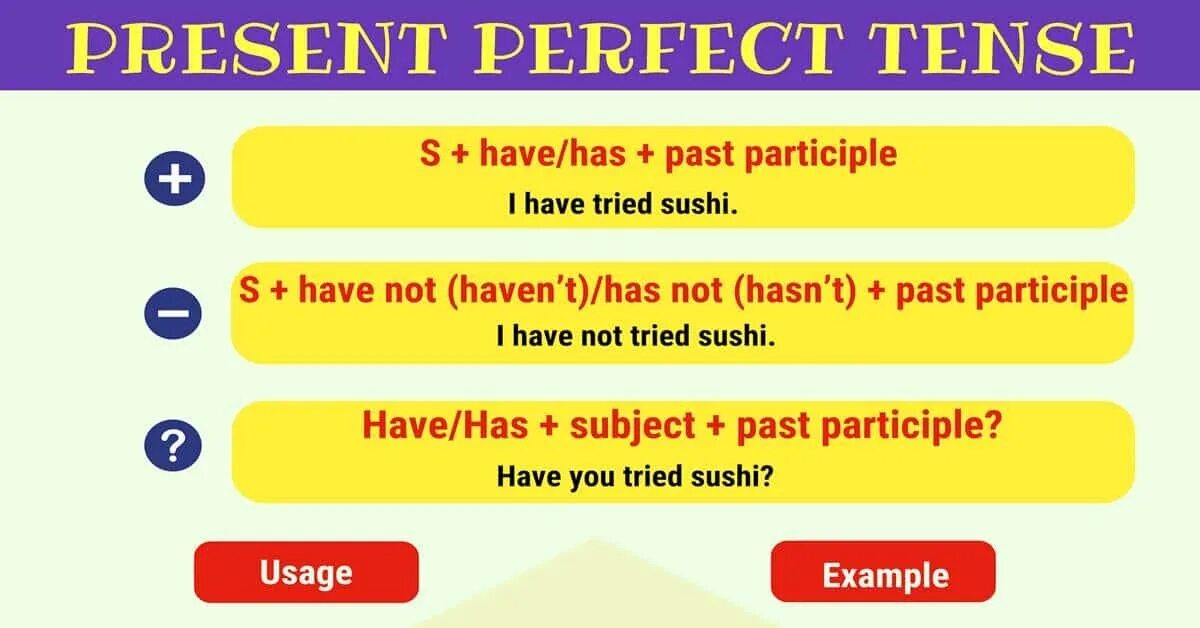 PRESENT PERFECT TENSE

+

S + have/has + past participle

I have tried sushi.

−

S + have not (haven't)/has not (hasn't) + past participle

I have not tried sushi.

?

Have/Has + subject + past participle?

Have you tried sushi?

Usage

Example